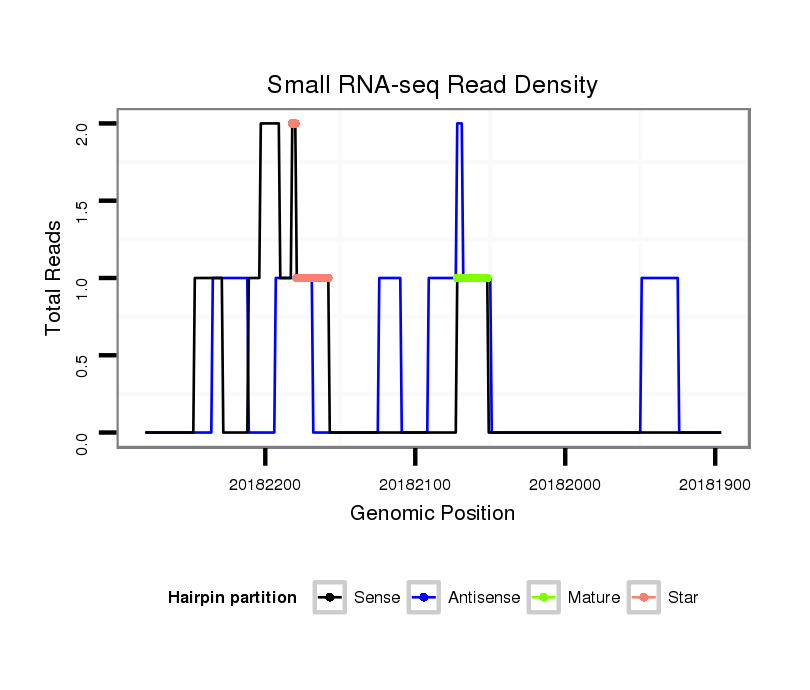 Small RNA-seq Read Density

Total Reads

2.0
1.5
1.0
0.5
0.0

20182200
20182100
20182000
20181900

Genomic Position

Hairpin partition
Sense
Antisense
Mature
Star